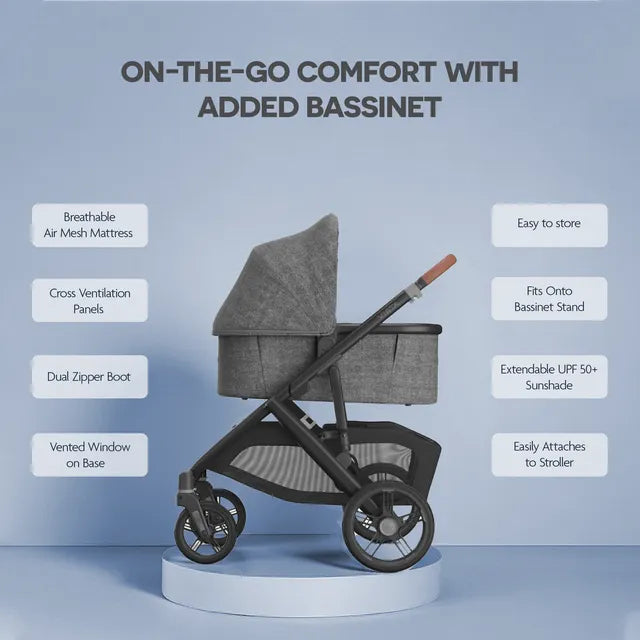 ON-THE-GO COMFORT WITH ADDED BASSINET

Breathable Air Mesh Mattress

Cross Ventilation Panels

Dual Zipper Boot

Vented Window on Base

Easy to store

Fits Onto Bassinet Stand

Extendable UPF 50+ Sunshade

Easily Attaches to Stroller